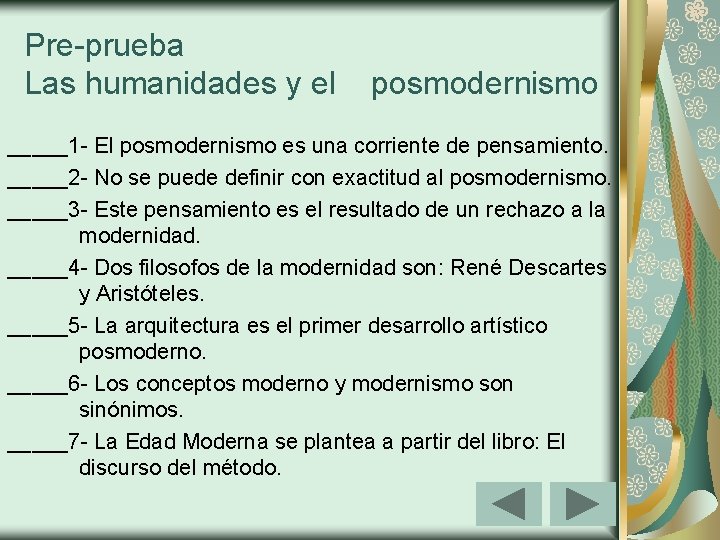 Pre-prueba
Las humanidades y el posmodernismo

_____1- El posmodernismo es una corriente de pensamiento.

_____2- No se puede definir con exactitud al posmodernismo.

_____3- Este pensamiento es el resultado de un rechazo a la modernidad.

_____4- Dos filosofos de la modernidad son: René Descartes y Aristóteles.

_____5- La arquitectura es el primer desarrollo artístico posmoderno.

_____6- Los conceptos moderno y modernismo son sinónimos.

_____7- La Edad Moderna se plantea a partir del libro: El discurso del método.